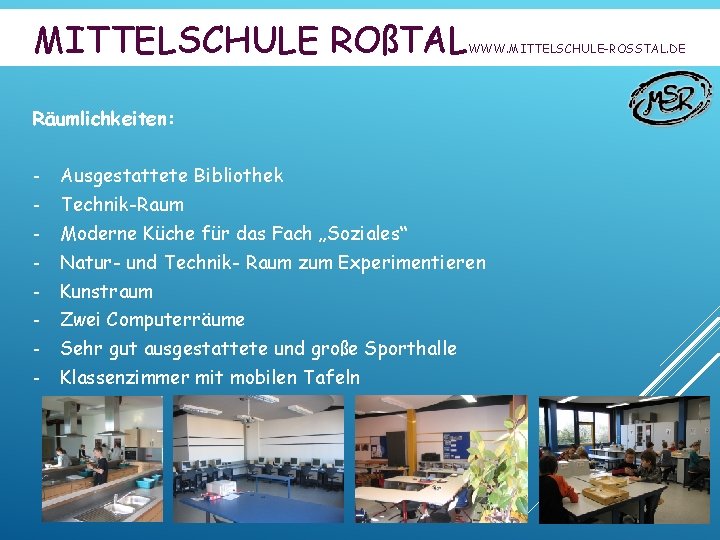 MITTELSCHULE ROßTAL WWW.MITTELSCHULE-ROSSTAL.DE

MSR

Räumlichkeiten:

- Ausgestattete Bibliothek
- Technik-Raum
- Moderne Küche für das Fach „Soziales“
- Natur- und Technik- Raum zum Experimentieren
- Kunstraum
- Zwei Computerräume
- Sehr gut ausgestattete und große Sporthalle
- Klassenzimmer mit mobilen Tafeln